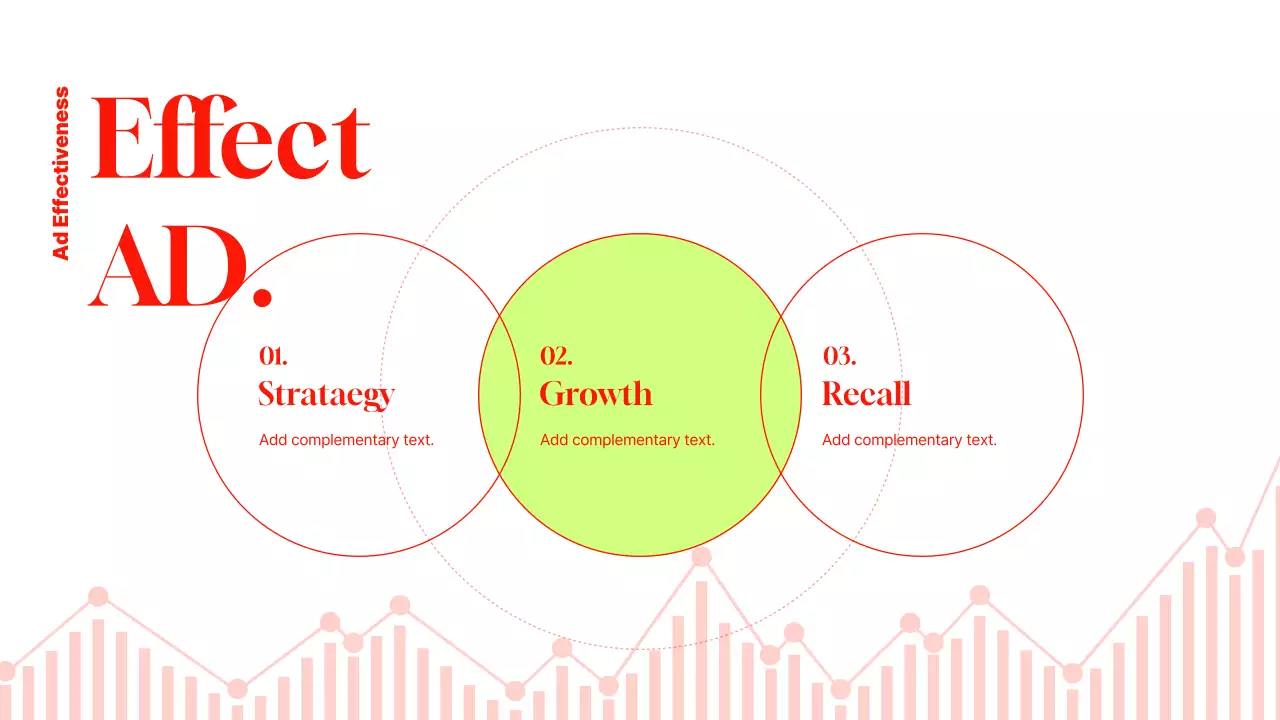 Ad Effectiveness

Effect AD.

01.
Strataegy
Add complementary text.

02.
Growth
Add complementary text.

03.
Recall
Add complementary text.